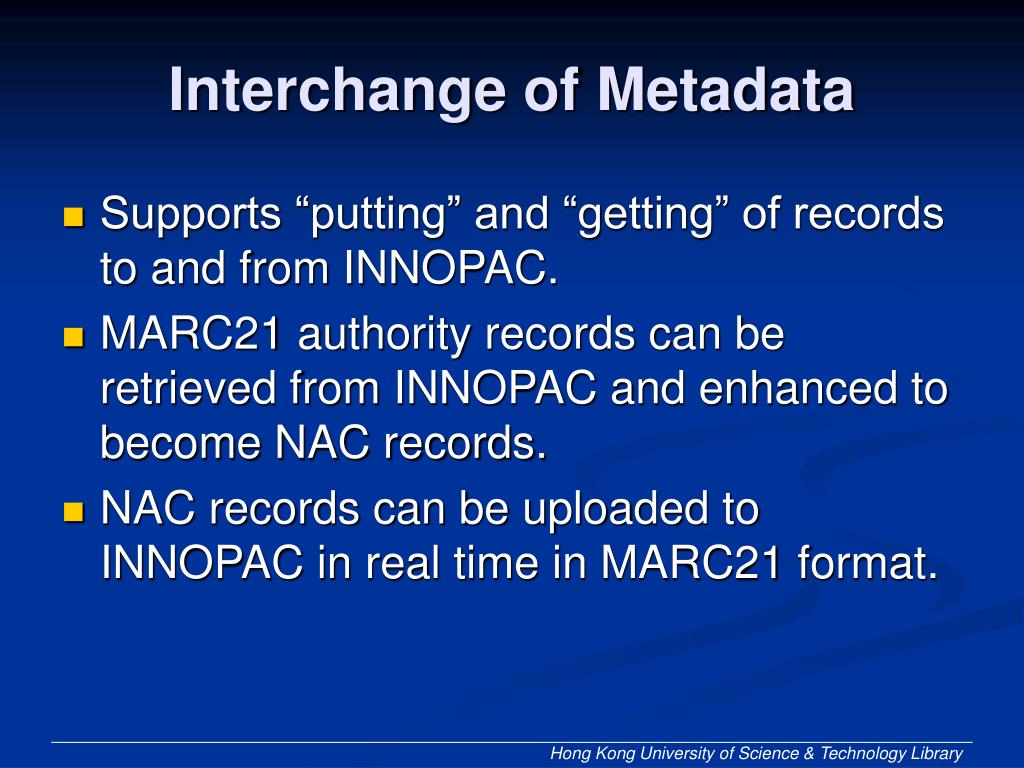 Interchange of Metadata

- Supports “putting” and “getting” of records to and from INNOPAC.
- MARC21 authority records can be retrieved from INNOPAC and enhanced to become NAC records.
- NAC records can be uploaded to INNOPAC in real time in MARC21 format.

Hong Kong University of Science & Technology Library